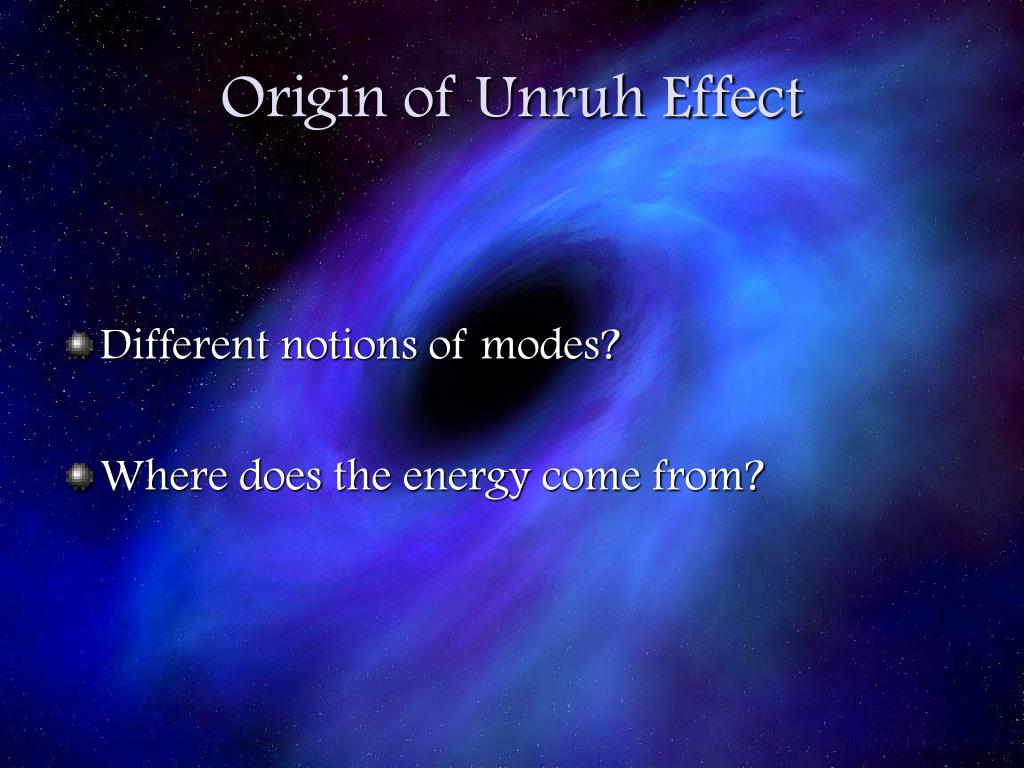 Origin of Unruh Effect

Different notions of modes?

Where does the energy come from?